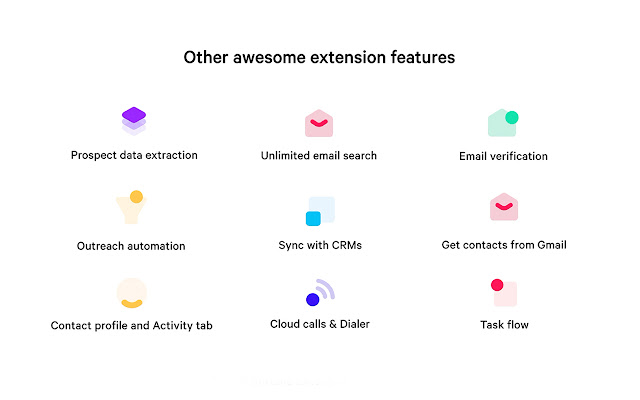 Other awesome extension features

Prospect data extraction

Unlimited email search

Email verification

Outreach automation

Sync with CRMs

Get contacts from Gmail

Contact profile and Activity tab

Cloud calls & Dialer

Task flow